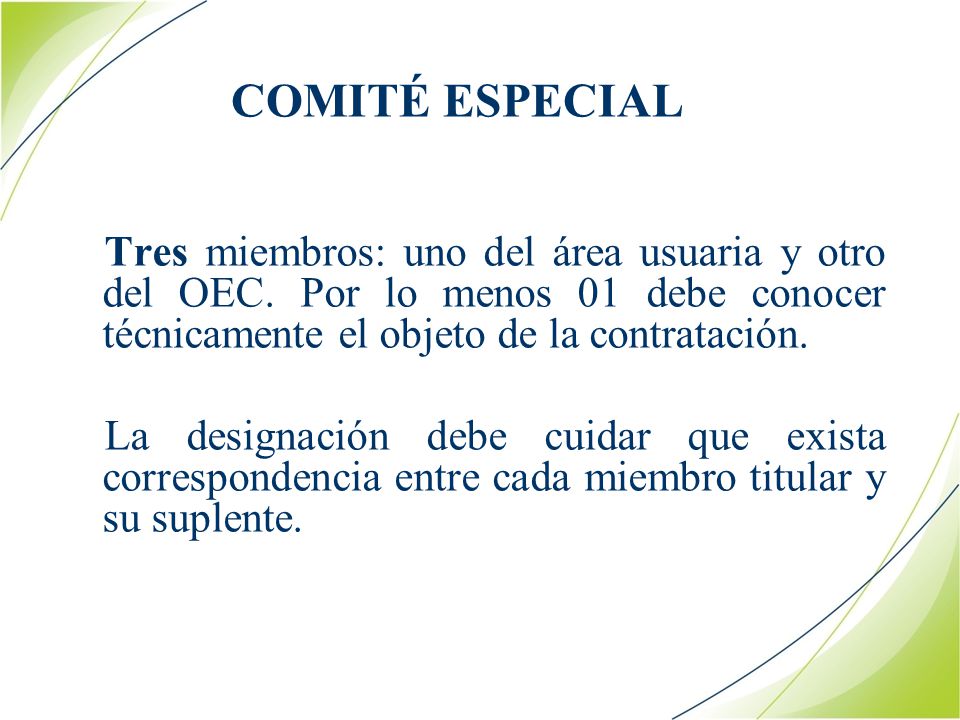 COMITÉ ESPECIAL

Tres miembros: uno del área usuaria y otro del OEC. Por lo menos 01 debe conocer técnicamente el objeto de la contratación.

La designación debe cuidar que exista correspondencia entre cada miembro titular y su suplente.